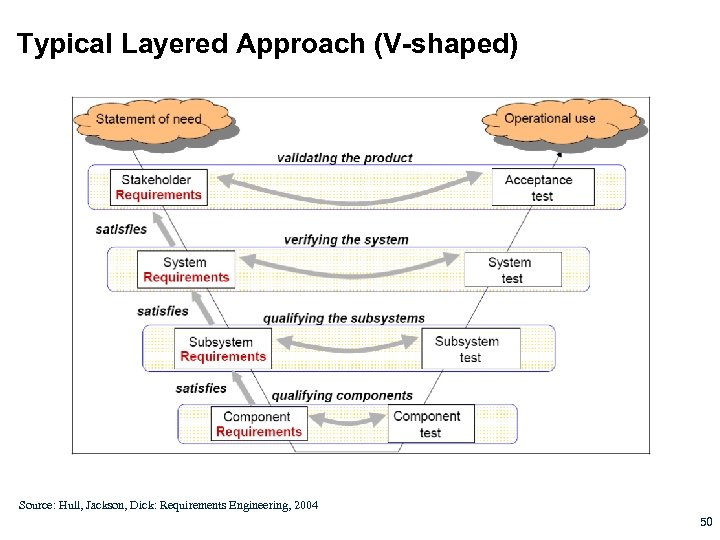 Typical Layered Approach (V-shaped)

Statement of need

Operational use

validating the product

Stakeholder Requirements

Acceptance test

satisfies

verifying the system

System Requirements

System test

satisfies

qualifying the subsystems

Subsystem Requirements

Subsystem test

satisfies

qualifying components

Component Requirements

Component test

Source: Hull, Jackson, Dick: Requirements Engineering, 2004

50